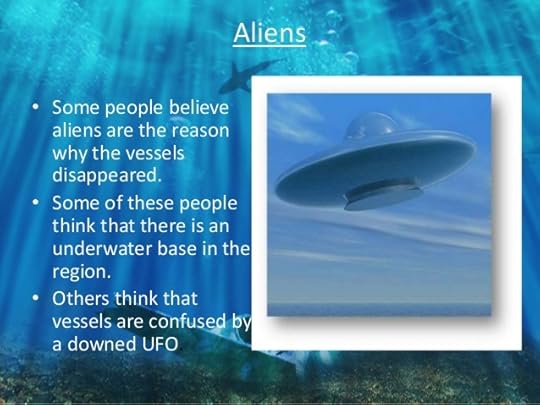 Aliens

• Some people believe aliens are the reason why the vessels disappeared.
• Some of these people think that there is an underwater base in the region.
• Others think that vessels are confused by a downed UFO